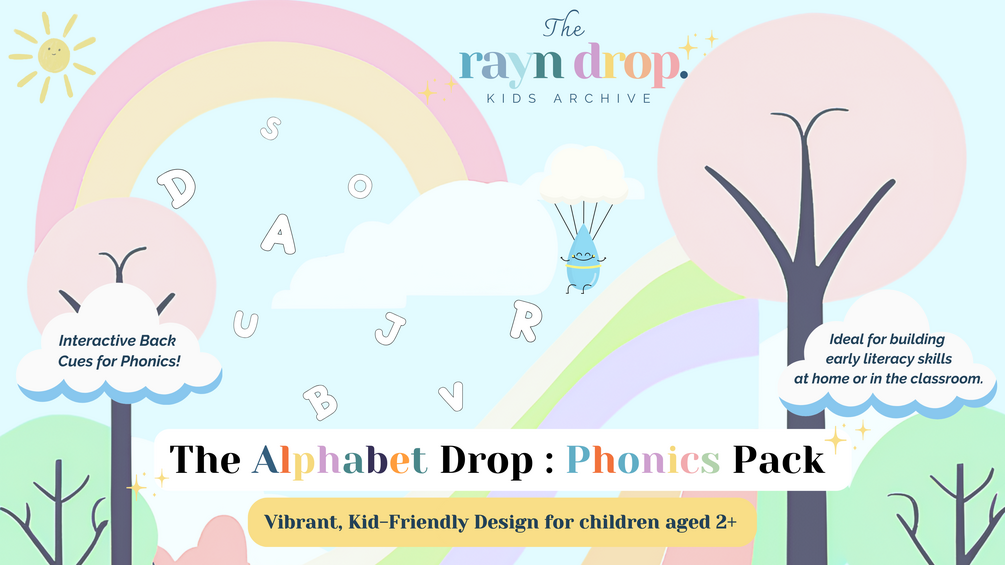 The
rayn drop.
KIDS ARCHIVE

S
D
O
A
U
J
R
B
V

Interactive Back Cues for Phonics!

Ideal for building early literacy skills at home or in the classroom.

The Alphabet Drop : Phonics Pack

Vibrant, Kid-Friendly Design for children aged 2+